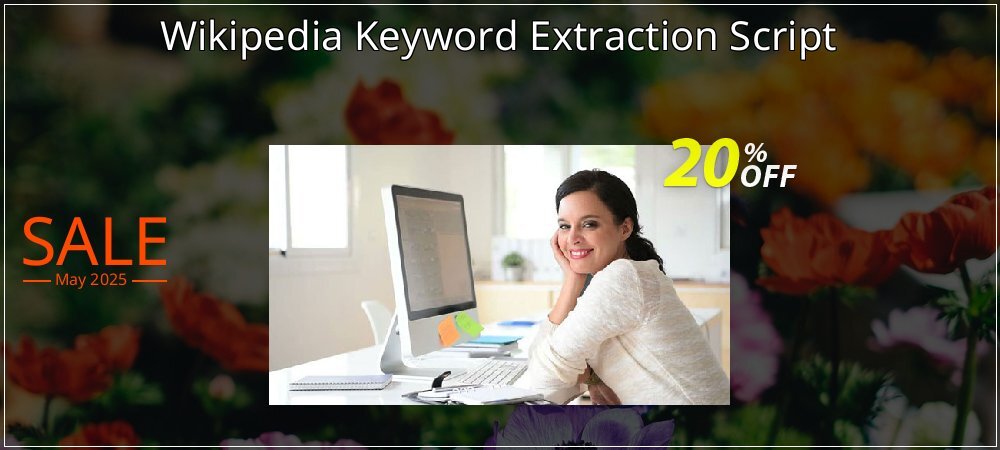 Wikipedia Keyword Extraction Script

20% OFF

SALE
May 2025